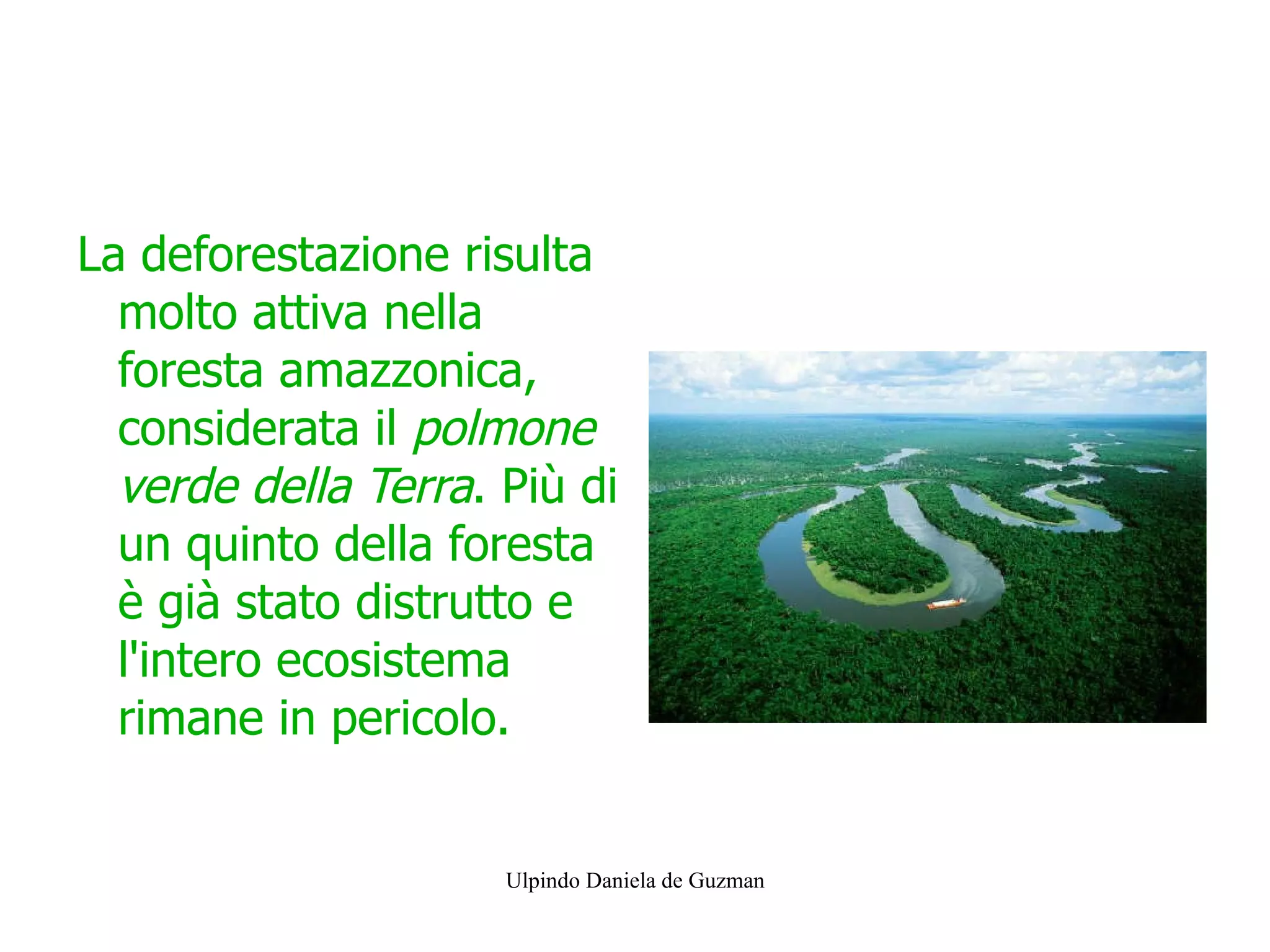 La deforestazione risulta molto attiva nella foresta amazzonica, considerata il polmone verde della Terra. Più di un quinto della foresta è già stato distrutto e l'intero ecosistema rimane in pericolo.

Ulpindo Daniela de Guzman